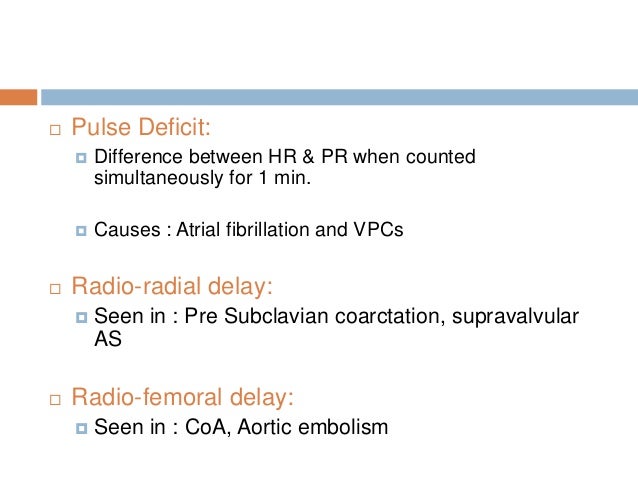 Pulse Deficit:

Difference between HR & PR when counted simultaneously for 1 min.

Causes : Atrial fibrillation and VPCs

Radio-radial delay:

Seen in : Pre Subclavian coarctation, supravalvular AS

Radio-femoral delay:

Seen in : CoA, Aortic embolism